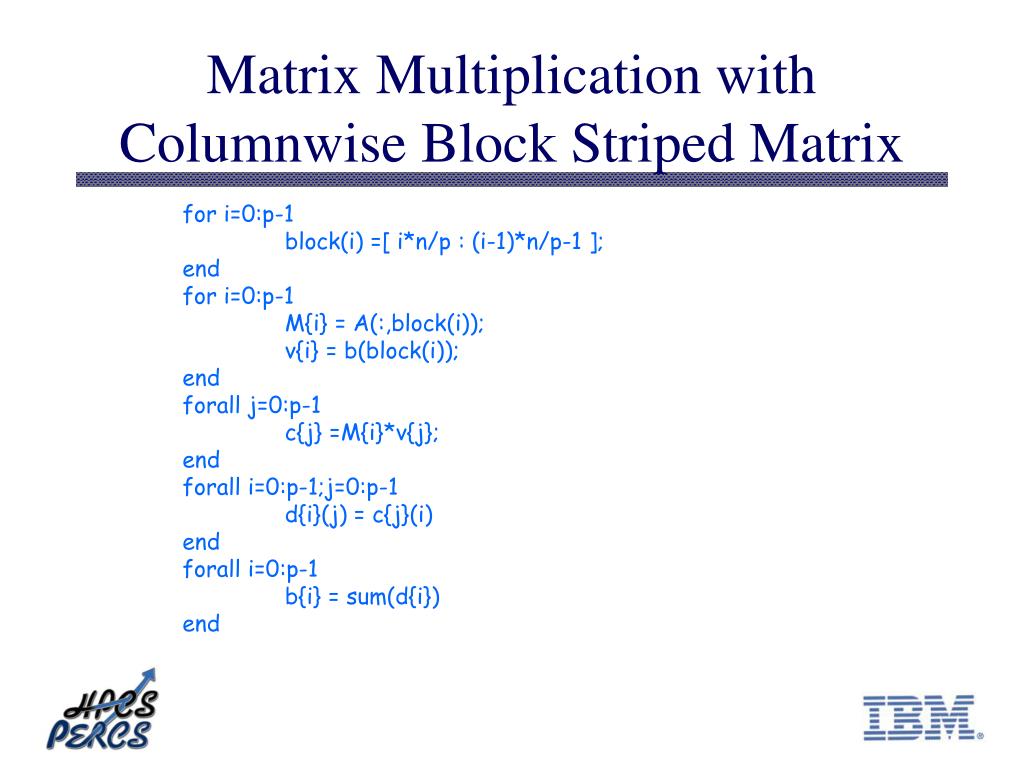 Matrix Multiplication with Columnwise Block Striped Matrix

for i=0:p-1
block(i) =[ i*n/p : (i-1)*n/p-1 ];
end
for i=0:p-1
M{i} = A(:,block(i));
v{i} = b(block(i));
end
forall j=0:p-1
c{j} =M{i}*v{j};
end
forall i=0:p-1;j=0:p-1
d{i}(j) = c{j}(i)
end
forall i=0:p-1
b{i} = sum(d{i})
end

HPCS
PERCS

IBM